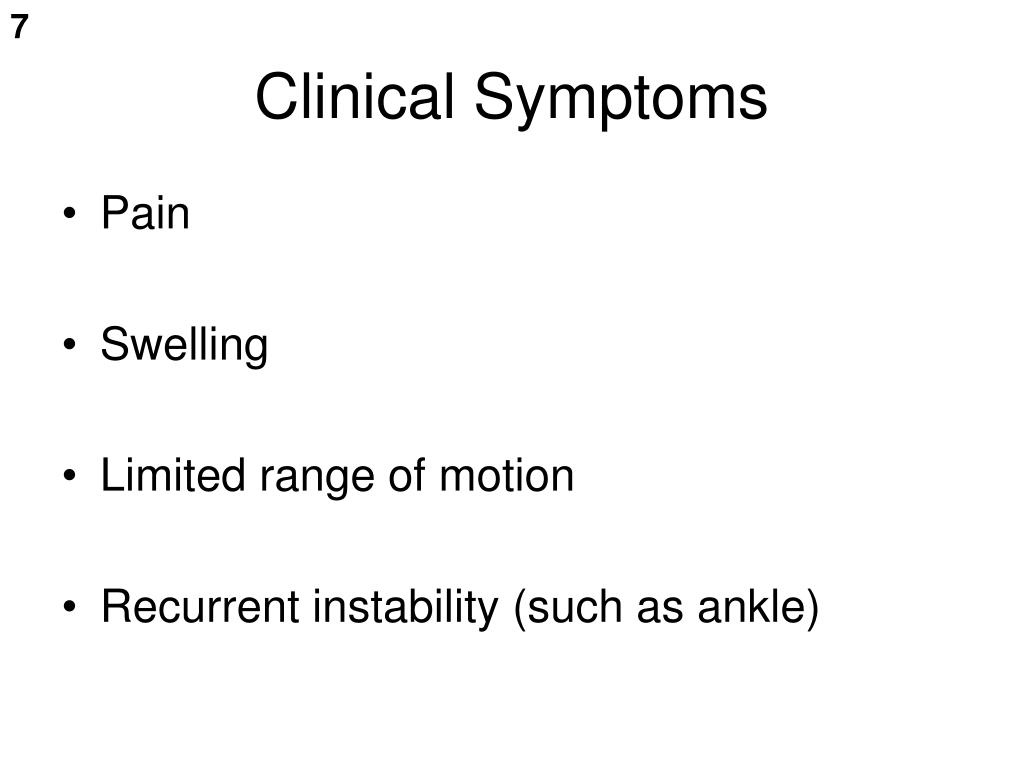 7

Clinical Symptoms

• Pain

• Swelling

• Limited range of motion

• Recurrent instability (such as ankle)